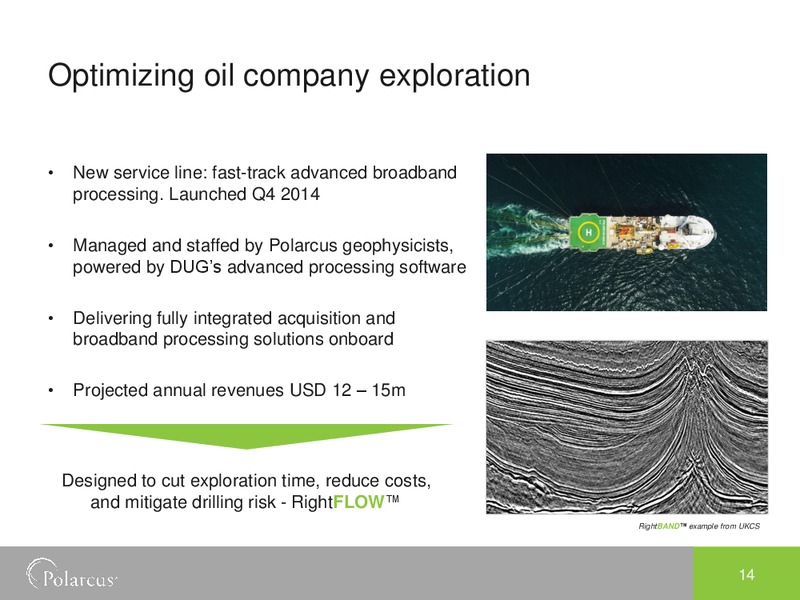 Optimizing oil company exploration

• New service line: fast-track advanced broadband processing. Launched Q4 2014

• Managed and staffed by Polarcus geophysicists, powered by DUG's advanced processing software

• Delivering fully integrated acquisition and broadband processing solutions onboard

• Projected annual revenues USD 12 – 15m

Designed to cut exploration time, reduce costs, and mitigate drilling risk - RightFLOW™

H

RightBAND™ example from UKCS

Polarcus

14